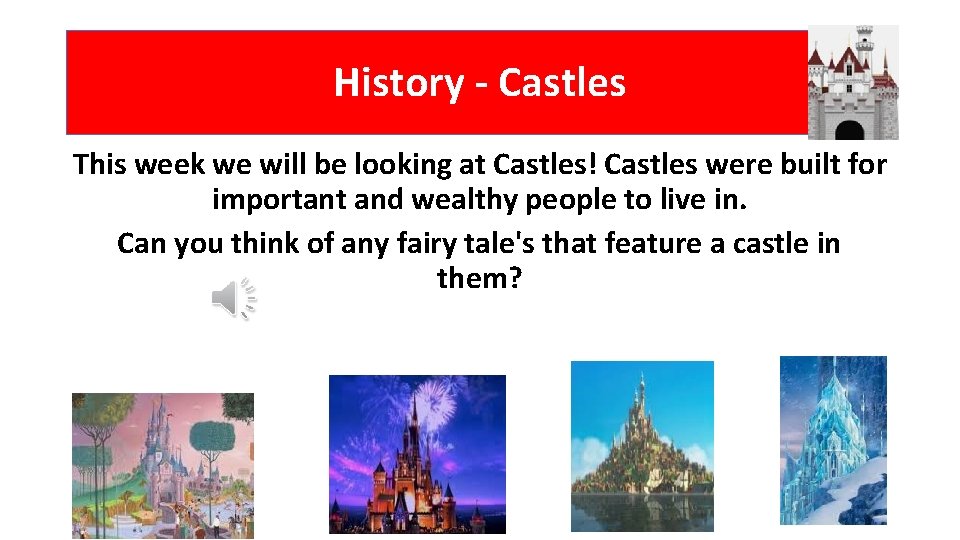 History - Castles

This week we will be looking at Castles! Castles were built for important and wealthy people to live in.

Can you think of any fairy tale's that feature a castle in them?